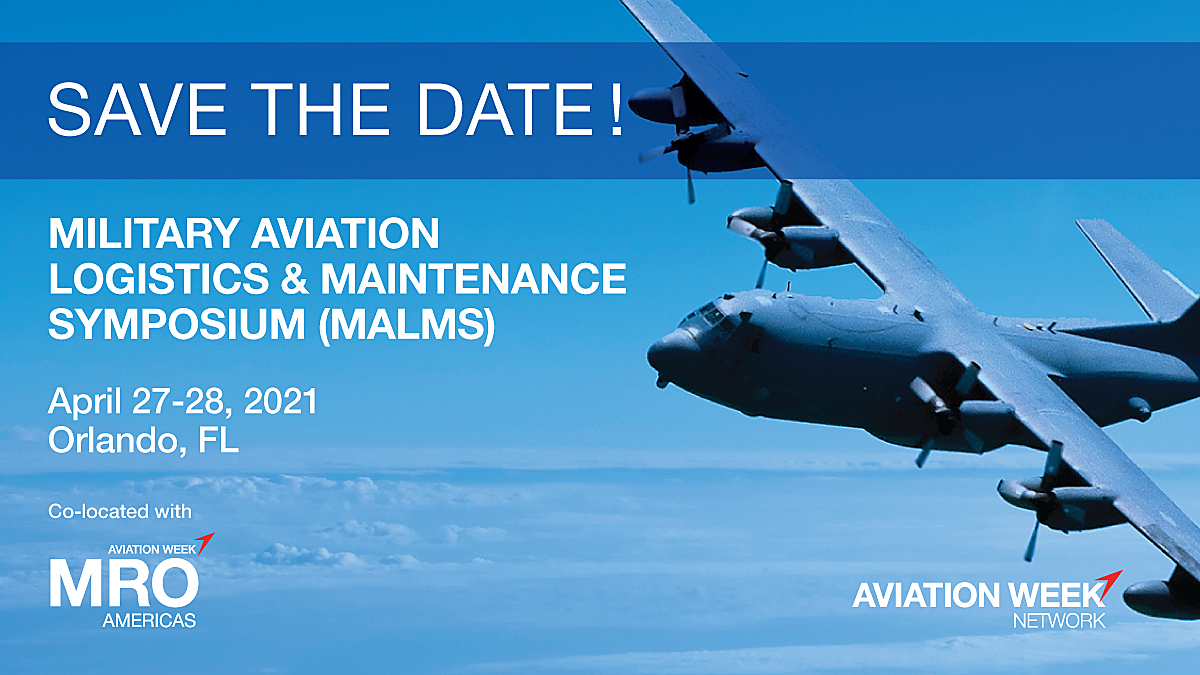 SAVE THE DATE!

MILITARY AVIATION LOGISTICS & MAINTENANCE SYMPOSIUM (MALMS)

April 27-28, 2021
Orlando, FL

Co-located with

AVIATION WEEK
MRO
AMERICAS

AVIATION WEEK
NETWORK